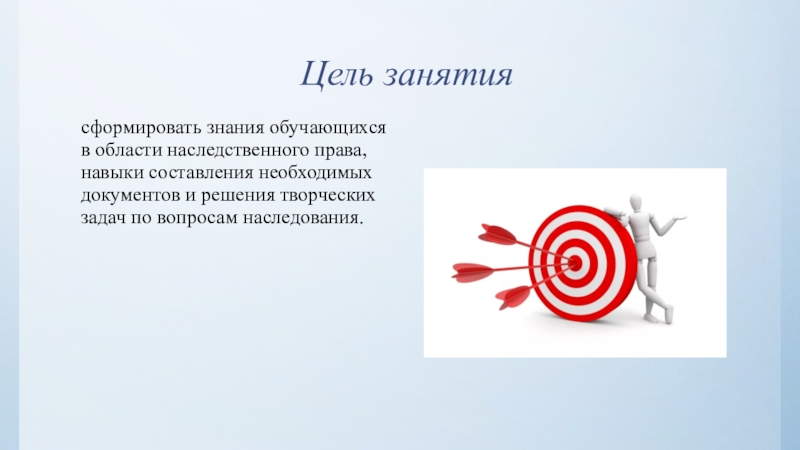 Цель занятия

сформировать знания обучающихся в области наследственного права, навыки составления необходимых документов и решения творческих задач по вопросам наследования.